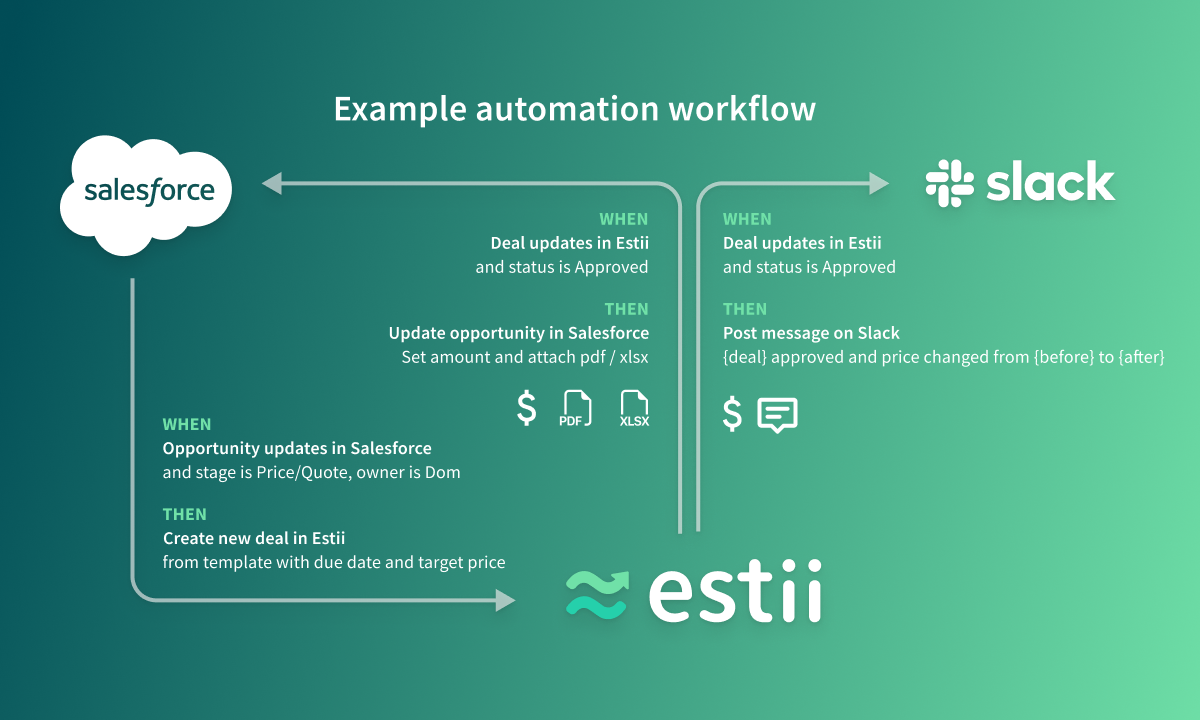 Example automation workflow

salesforce

slack

WHEN
Deal updates in Estii
and status is Approved

THEN
Update opportunity in Salesforce
Set amount and attach pdf / xlsx

$ PDF XLSX

WHEN
Deal updates in Estii
and status is Approved

THEN
Post message on Slack
{deal} approved and price changed from {before} to {after}

$

WHEN
Opportunity updates in Salesforce
and stage is Price/Quote, owner is Dom

THEN
Create new deal in Estii
from template with due date and target price

estii